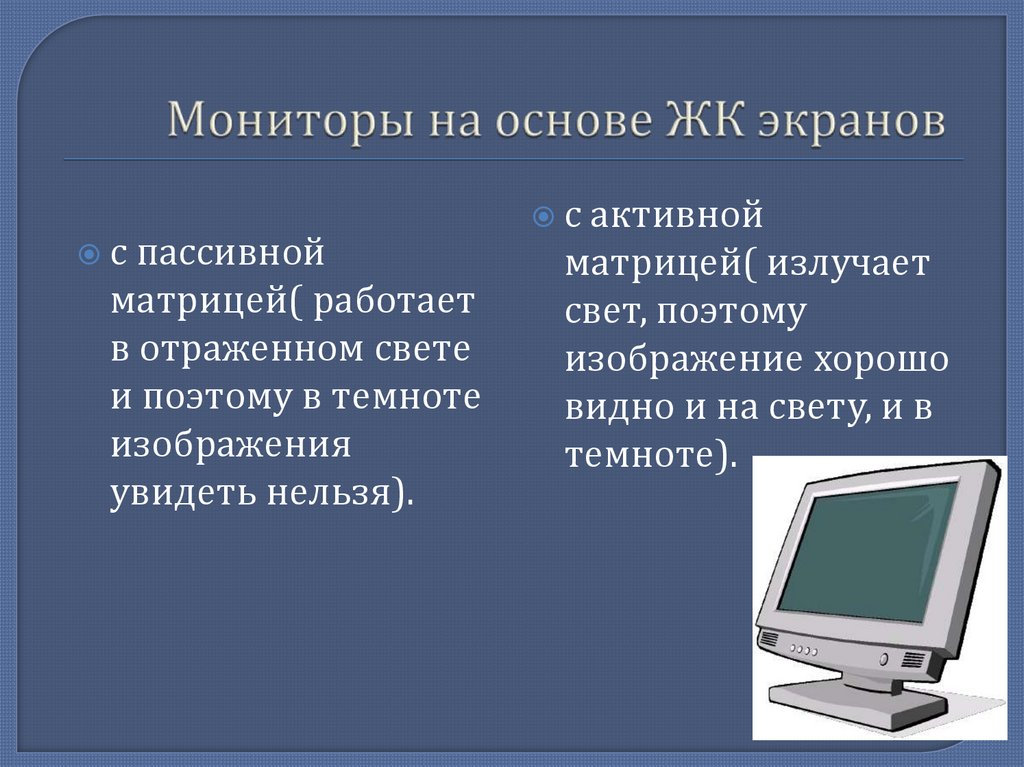 Мониторы на основе ЖК экранов

с пассивной матрицей( работает в отраженном свете и поэтому в темноте изображения увидеть нельзя).

с активной матрицей( излучает свет, поэтому изображение хорошо видно и на свету, и в темноте).